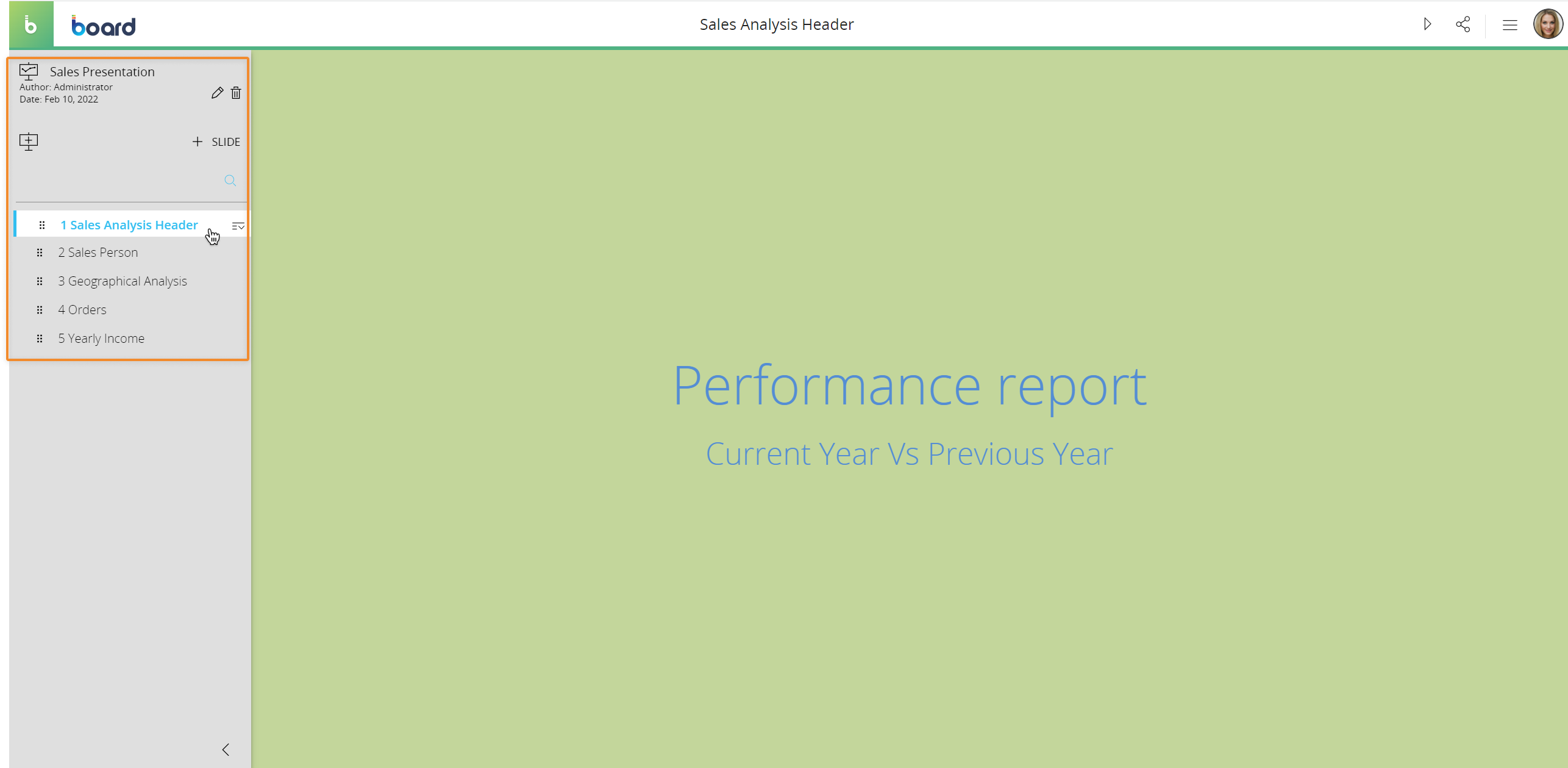 b board

Sales Analysis Header

Sales Presentation
Author: Administrator
Date: Feb 10, 2022

+ SLIDE

1 Sales Analysis Header
2 Sales Person
3 Geographical Analysis
4 Orders
5 Yearly Income

Performance report

Current Year Vs Previous Year